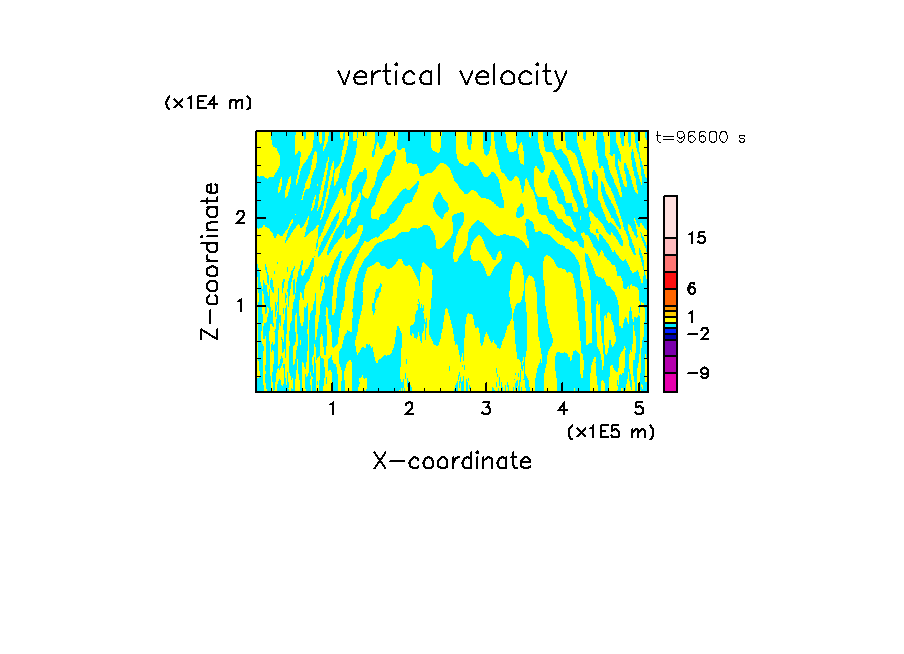 vertical velocity

(x1E4 m)

t=96600 s

Z-coordinate

2

1

15

6

1

−2

−9

1 2 3 4 5

(x1E5 m)

X-coordinate